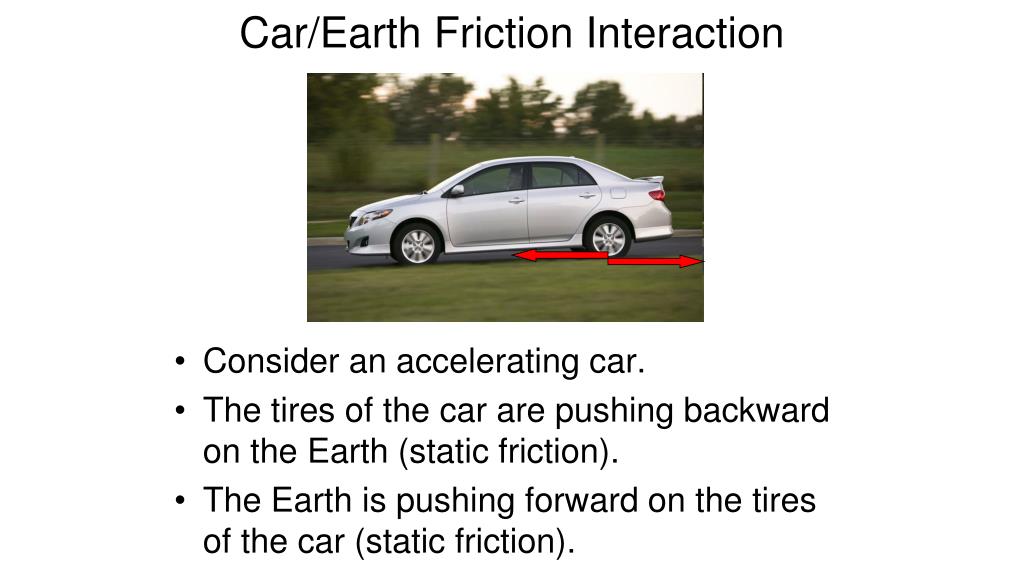 Car/Earth Friction Interaction

• Consider an accelerating car.
• The tires of the car are pushing backward on the Earth (static friction).
• The Earth is pushing forward on the tires of the car (static friction).